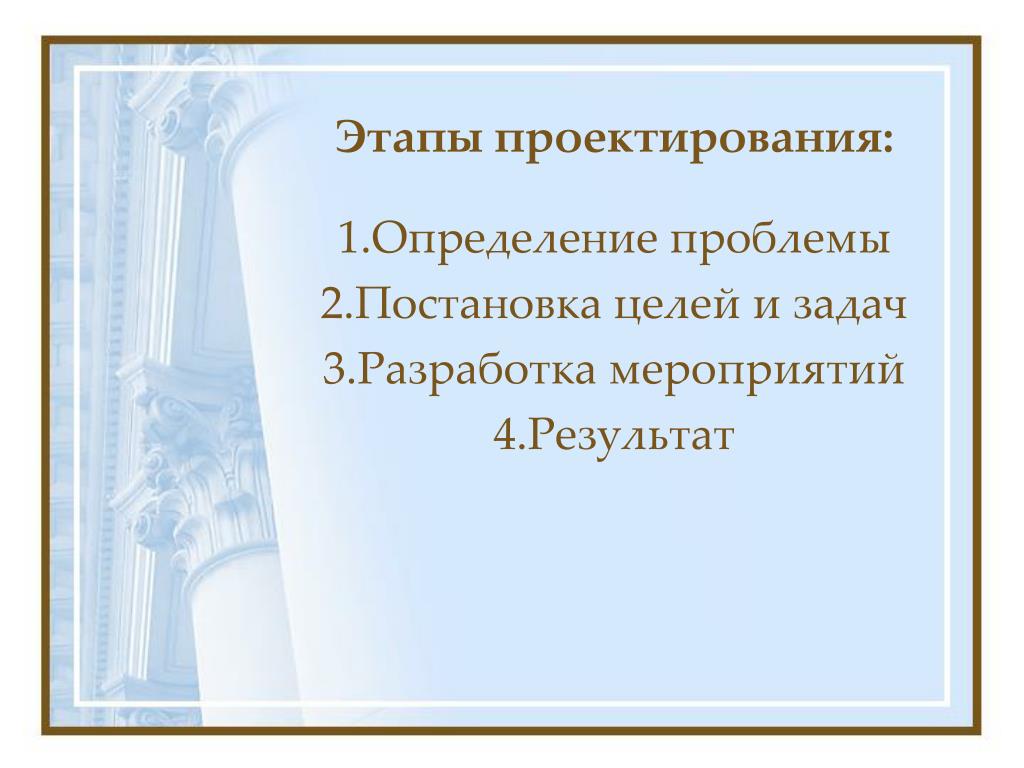 Этапы проектирования:

1.Определение проблемы
2.Постановка целей и задач
3.Разработка мероприятий
4.Результат